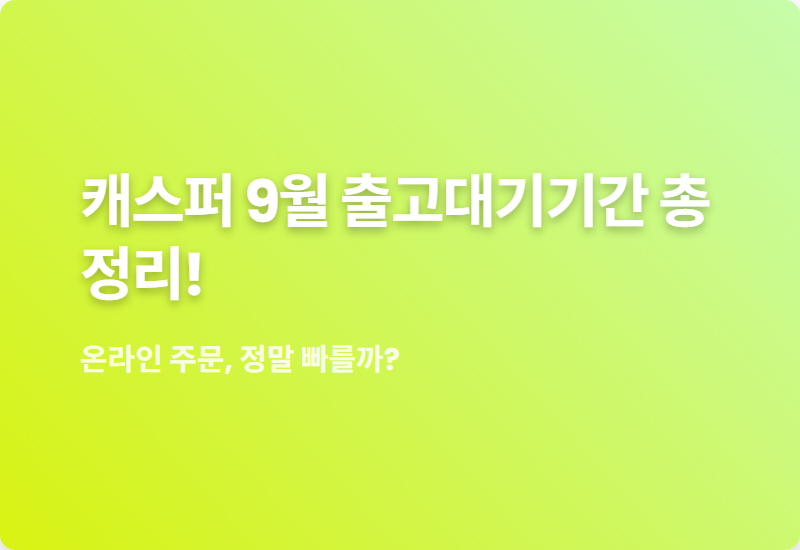 캐스퍼 9월 출고대기기간 총 정리!

온라인 주문, 정말 빠를까?